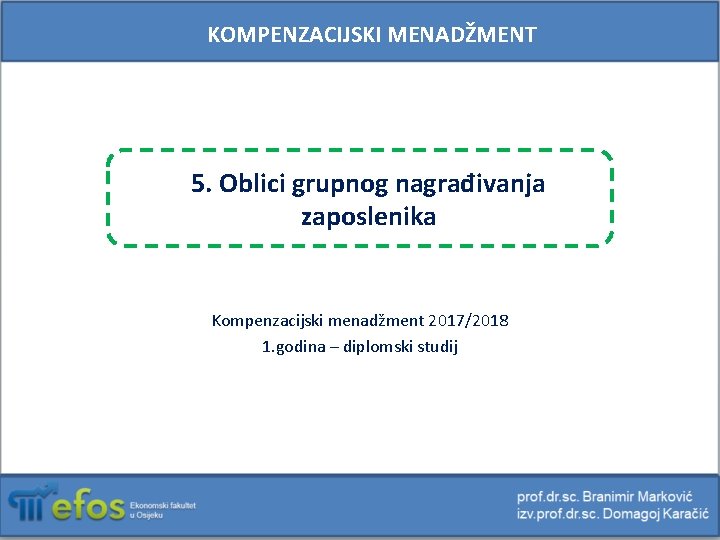 KOMPENZACIJSKI MENADŽMENT

5. Oblici grupnog nagrađivanja zaposlenika

Kompenzacijski menadžment 2017/2018
1.godina – diplomski studij

efos Ekonomski fakultet u Osijeku

prof.dr.sc. Branimir Marković
izv.prof.dr.sc. Domagoj Karačić